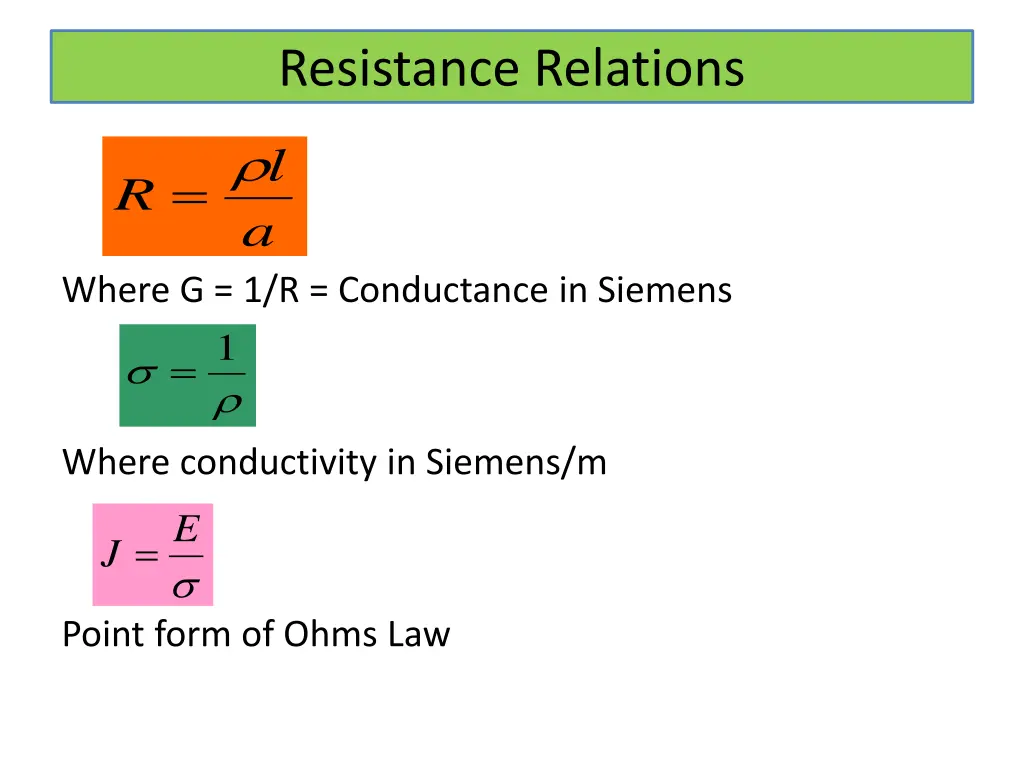 Resistance Relations

$R = \frac{\rho l}{a}$

Where G = 1/R = Conductance in Siemens

$\sigma = \frac{1}{\rho}$

Where conductivity in Siemens/m

$J = \frac{E}{\sigma}$

Point form of Ohms Law